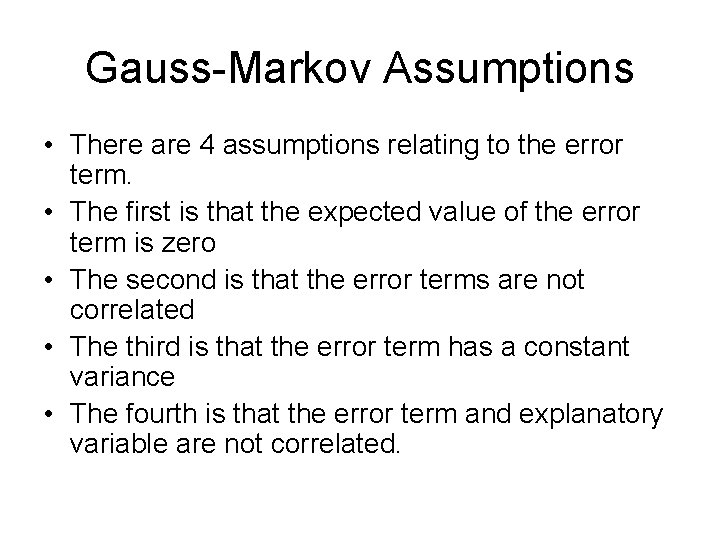 Gauss-Markov Assumptions

• There are 4 assumptions relating to the error term.
• The first is that the expected value of the error term is zero
• The second is that the error terms are not correlated
• The third is that the error term has a constant variance
• The fourth is that the error term and explanatory variable are not correlated.